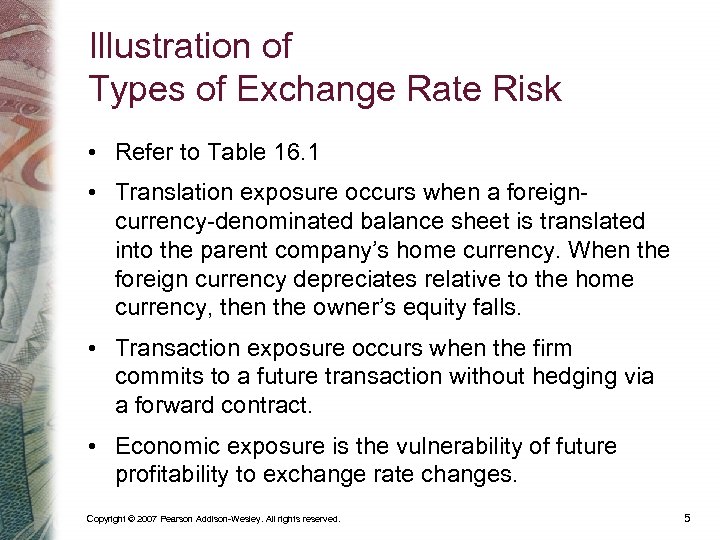 Illustration of
Types of Exchange Rate Risk

• Refer to Table 16.1

• Translation exposure occurs when a foreign-currency-denominated balance sheet is translated into the parent company's home currency. When the foreign currency depreciates relative to the home currency, then the owner's equity falls.

• Transaction exposure occurs when the firm commits to a future transaction without hedging via a forward contract.

• Economic exposure is the vulnerability of future profitability to exchange rate changes.

Copyright © 2007 Pearson Addison-Wesley. All rights reserved.

5